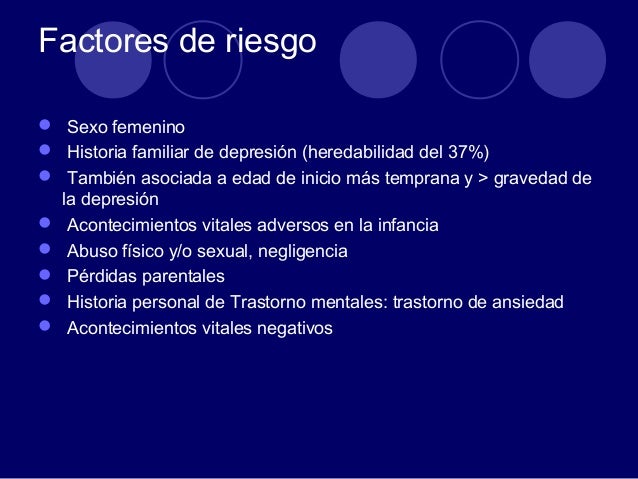 Factores de riesgo

- Sexo femenino
- Historia familiar de depresión (heredabilidad del 37%)
- También asociada a edad de inicio más temprana y > gravedad de la depresión
- Acontecimientos vitales adversos en la infancia
- Abuso físico y/o sexual, negligencia
- Pérdidas parentales
- Historia personal de Trastorno mentales: trastorno de ansiedad
- Acontecimientos vitales negativos